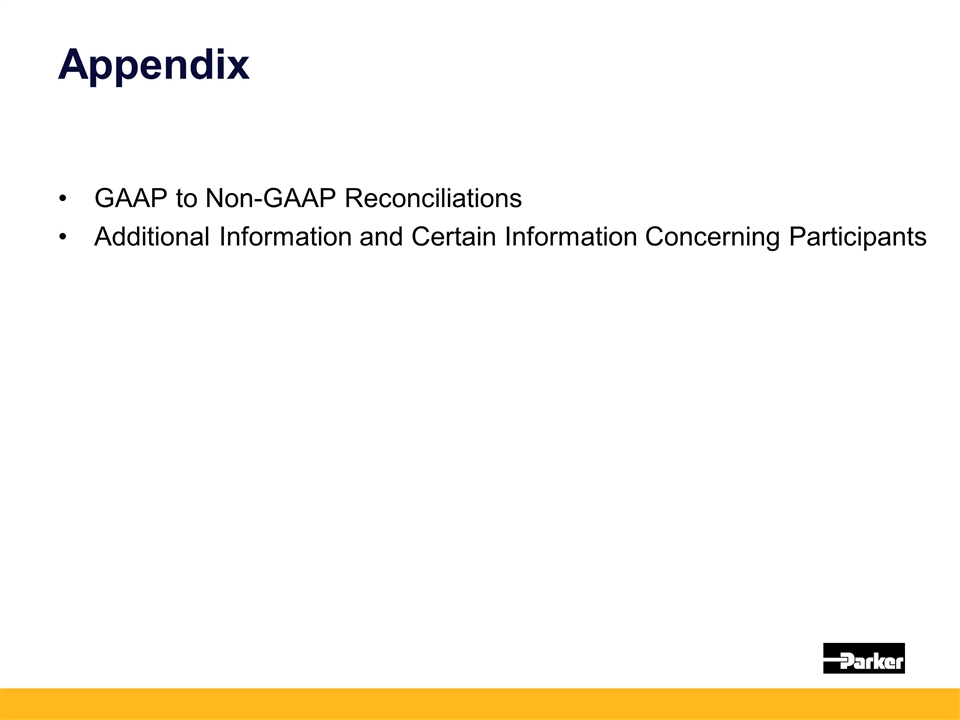 Appendix

• GAAP to Non-GAAP Reconciliations
• Additional Information and Certain Information Concerning Participants

Parker